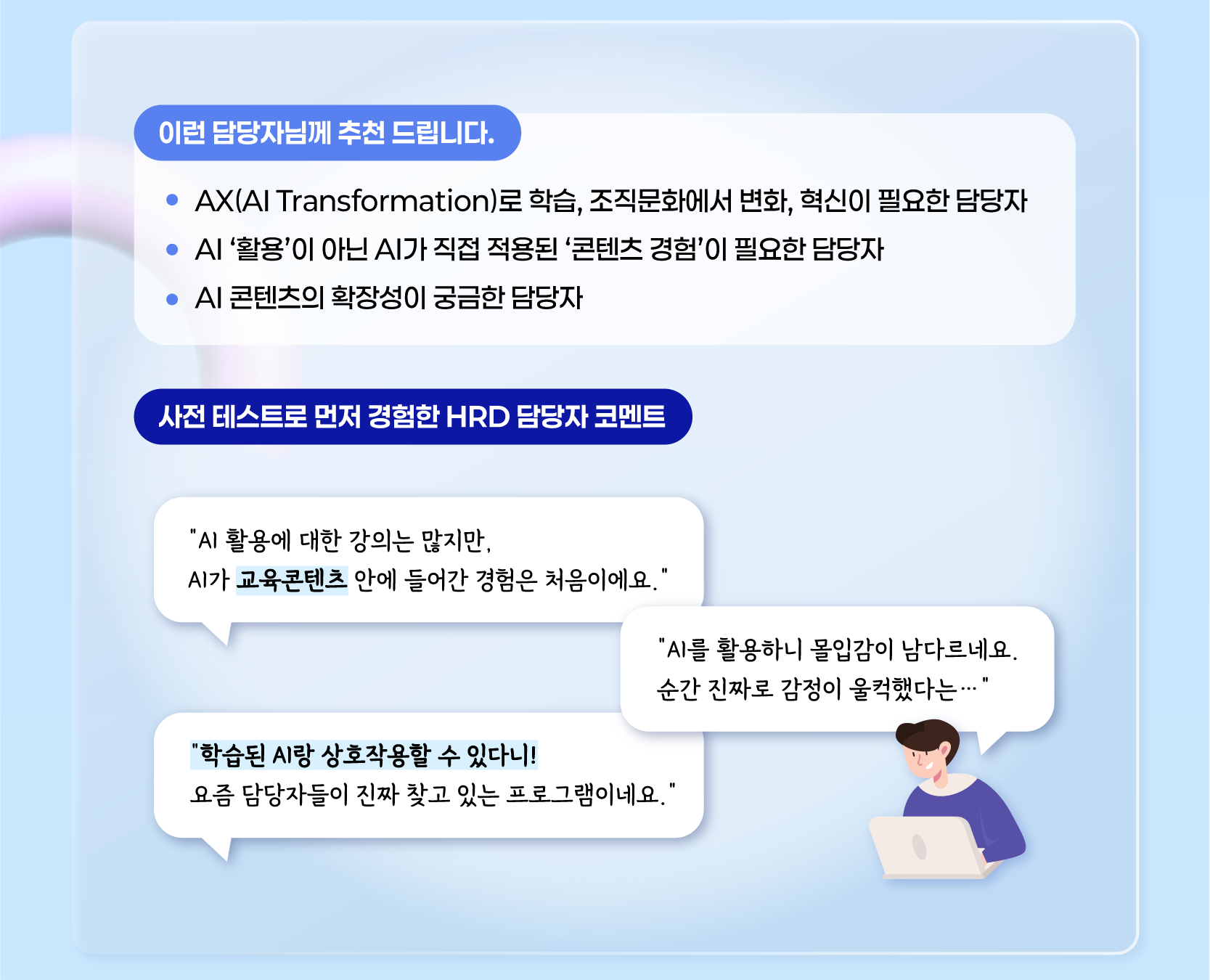 이런 담당자님께 추천 드립니다.

• AX(AI Transformation)로 학습, 조직문화에서 변화, 혁신이 필요한 담당자
• AI '활용'이 아닌 AI가 직접 적용된 '콘텐츠 경험'이 필요한 담당자
• AI 콘텐츠의 확장성이 궁금한 담당자

사전 테스트로 먼저 경험한 HRD 담당자 코멘트

"AI 활용에 대한 강의는 많지만, AI가 교육콘텐츠 안에 들어간 경험은 처음이에요."

"AI를 활용하니 몰입감이 남다르네요. 순간 진짜로 감정이 울컥했다는…"

"학습된 AI랑 상호작용할 수 있다니! 요즘 담당자들이 진짜 찾고 있는 프로그램이네요."